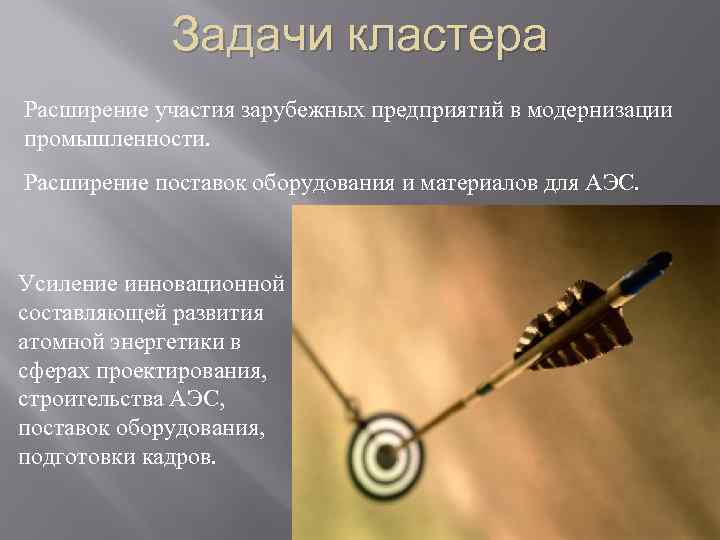 Задачи кластера

Расширение участия зарубежных предприятий в модернизации промышленности.

Расширение поставок оборудования и материалов для АЭС.

Усиление инновационной составляющей развития атомной энергетики в сферах проектирования, строительства АЭС, поставок оборудования, подготовки кадров.